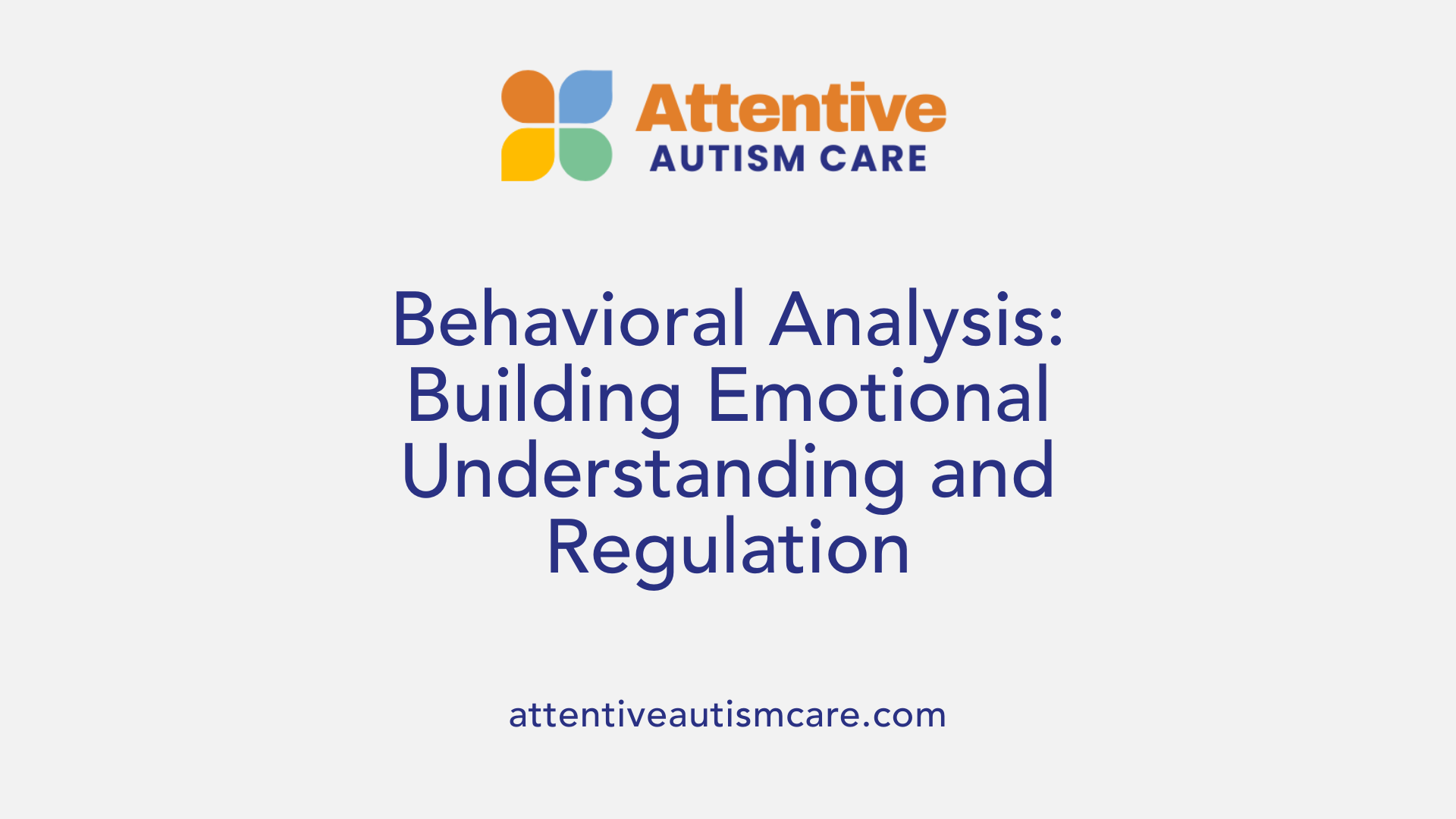 Attentive
AUTISM CARE

Behavioral Analysis: Building Emotional Understanding and Regulation

attentiveautismcare.com